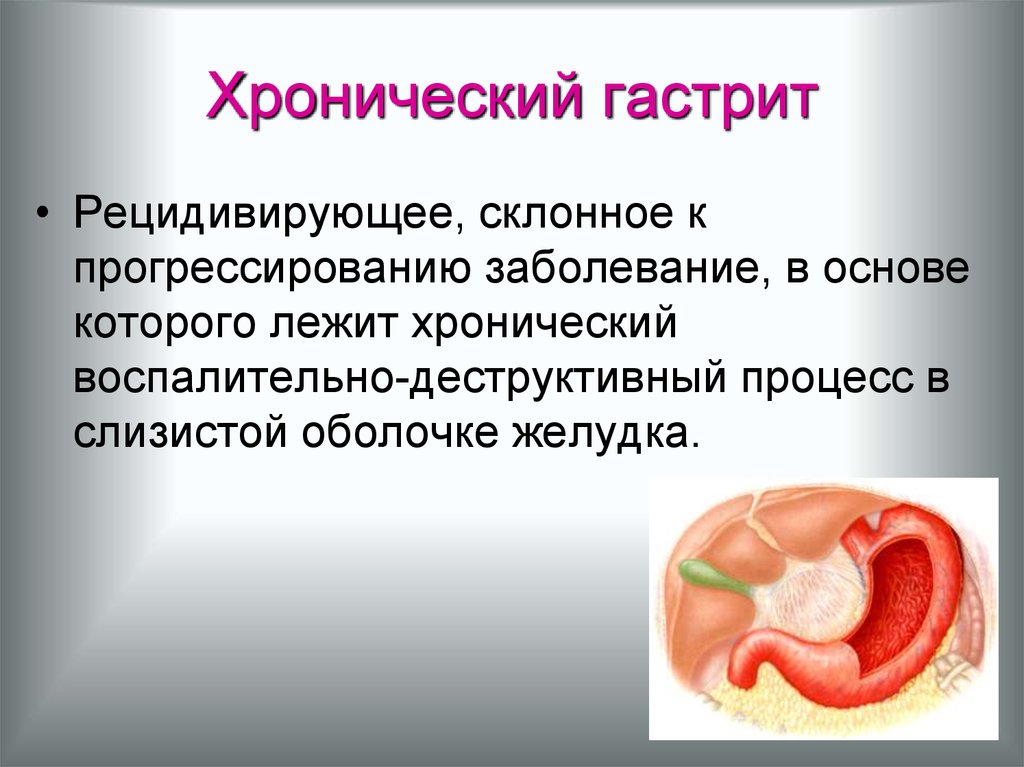 Хронический гастрит

• Рецидивирующее, склонное к прогрессированию заболевание, в основе которого лежит хронический воспалительно-деструктивный процесс в слизистой оболочке желудка.